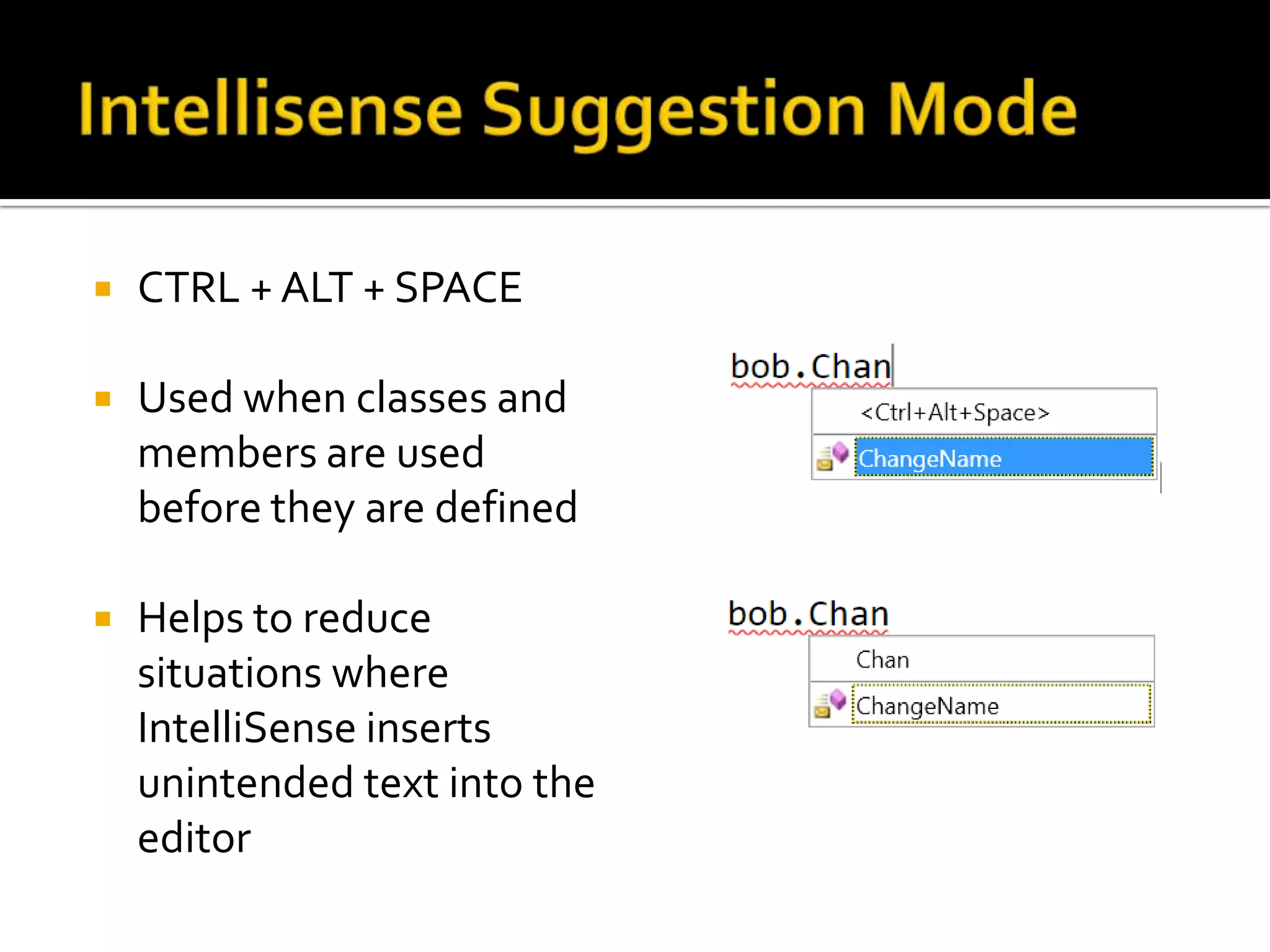 Intellisense Suggestion Mode

CTRL + ALT + SPACE

Used when classes and members are used before they are defined

Helps to reduce situations where IntelliSense inserts unintended text into the editor

bob.Chan
<Ctrl+Alt+Space>
ChangeName

bob.Chan
Chan
ChangeName